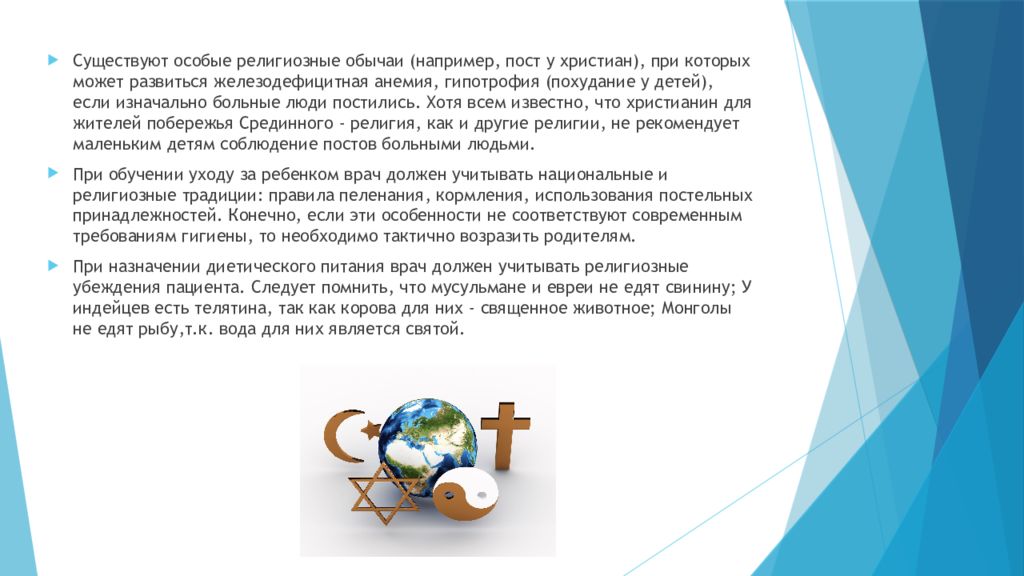 Существуют особые религиозные обычаи (например, пост у христиан), при которых может развиться железодефицитная анемия, гипотрофия (похудание у детей), если изначально больные люди постились. Хотя всем известно, что христианин для жителей побережья Срединного - религия, как и другие религии, не рекомендует маленьким детям соблюдение постов больными людьми.

При обучении уходу за ребенком врач должен учитывать национальные и религиозные традиции: правила пеленания, кормления, использования постельных принадлежностей. Конечно, если эти особенности не соответствуют современным требованиям гигиены, то необходимо тактично возразить родителям.

При назначении диетического питания врач должен учитывать религиозные убеждения пациента. Следует помнить, что мусульмане и евреи не едят свинину; У индейцев есть телятина, так как корова для них - священное животное; Монголы не едят рыбу,т.к. вода для них является святой.